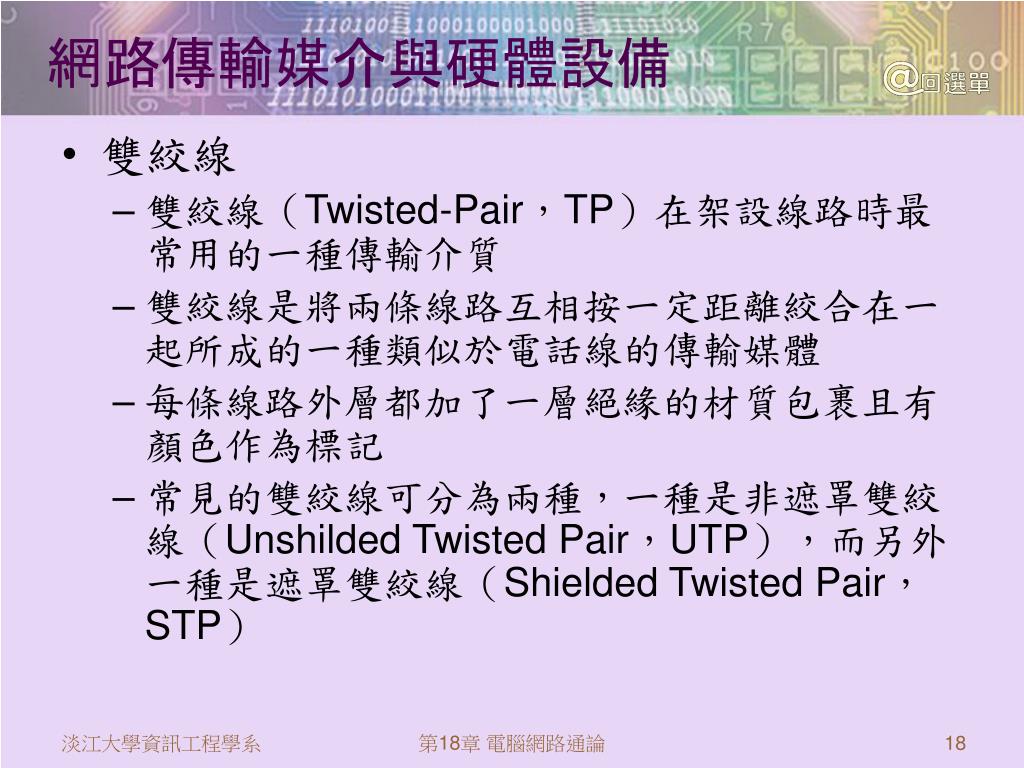 網路傳輸媒介與硬體設備

@回選單

• 雙絞線
– 雙絞線（Twisted-Pair，TP）在架設線路時最常用的一種傳輸介質
– 雙絞線是將兩條線路互相按一定距離絞合在一起所成的一種類似於電話線的傳輸媒體
– 每條線路外層都加了一層絕緣的材質包裹且有顏色作為標記
– 常見的雙絞線可分為兩種，一種是非遮罩雙絞線（Unshilded Twisted Pair，UTP），而另外一種是遮罩雙絞線（Shielded Twisted Pair，STP）

淡江大學資訊工程學系　　第18章 電腦網路通論　　18